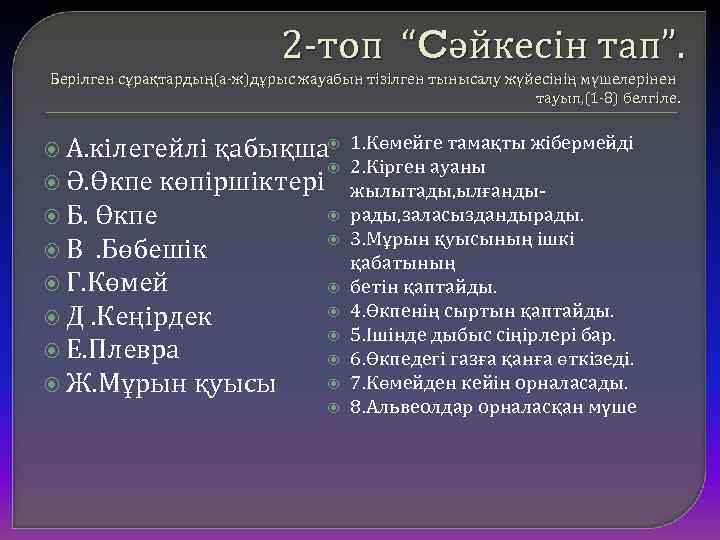 2-топ “Сәйкесін тап”.
Берілген сұрақтардың(а-ж)дұрыс жауабын тізілген тынысалу жүйесінің мүшелерінен тауып,(1-8) белгіле.

А.кілегейлі қабықша
Ә.Өкпе көпіршіктері
Б. Өкпе
В .Бөбешік
Г.Көмей
Д .Кеңірдек
Е.Плевра
Ж.Мұрын қуысы

1.Көмейге тамақты жібермейді
2.Кірген ауаны жылытады,ылғанды-
рады,заласыздандырады.
3.Мұрын қуысының ішкі қабатының
бетін қаптайды.
4.Өкпенің сыртын қаптайды.
5.Ішінде дыбыс сіңірлері бар.
6.Өкпедегі газға қанға өткізеді.
7.Көмейден кейін орналасады.
8.Альвеолдар орналасқан мүше